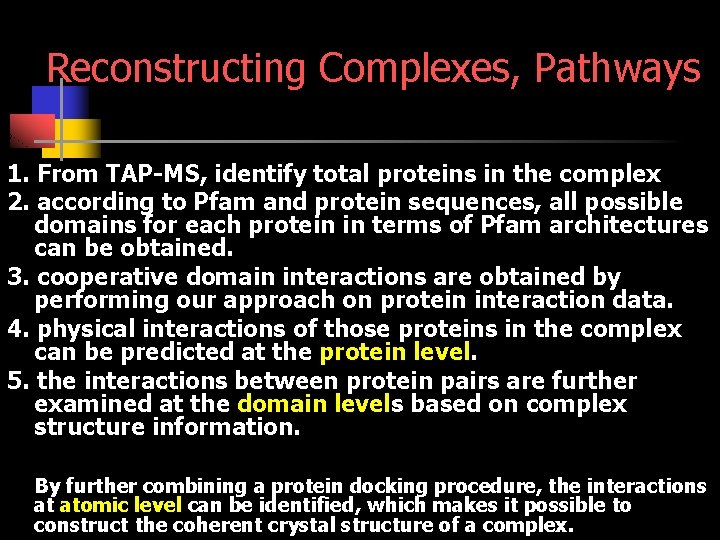 Reconstructing Complexes, Pathways

1. From TAP-MS, identify total proteins in the complex
2. according to Pfam and protein sequences, all possible domains for each protein in terms of Pfam architectures can be obtained.
3. cooperative domain interactions are obtained by performing our approach on protein interaction data.
4. physical interactions of those proteins in the complex can be predicted at the protein level.
5. the interactions between protein pairs are further examined at the domain levels based on complex structure information.

By further combining a protein docking procedure, the interactions at atomic level can be identified, which makes it possible to construct the coherent crystal structure of a complex.